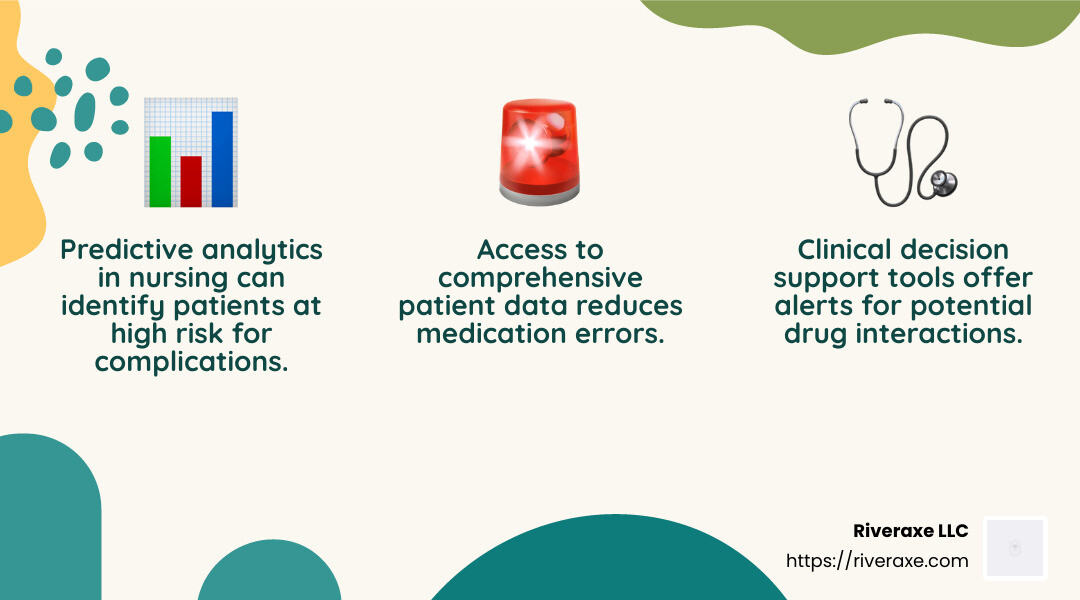 Predictive analytics in nursing can identify patients at high risk for complications.

Access to comprehensive patient data reduces medication errors.

Clinical decision support tools offer alerts for potential drug interactions.

Riveraxe LLC
https://riveraxe.com